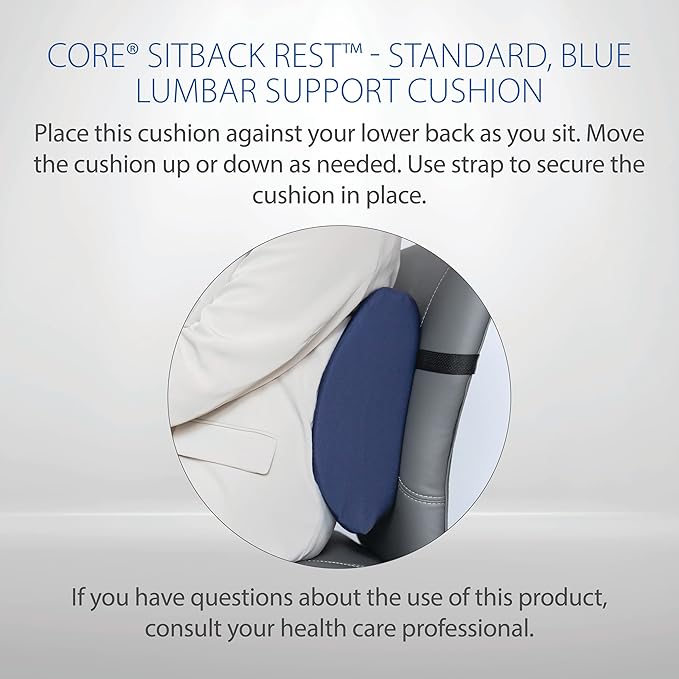 CORE® SITBACK REST™ - STANDARD, BLUE LUMBAR SUPPORT CUSHION

Place this cushion against your lower back as you sit. Move the cushion up or down as needed. Use strap to secure the cushion in place.

If you have questions about the use of this product, consult your health care professional.